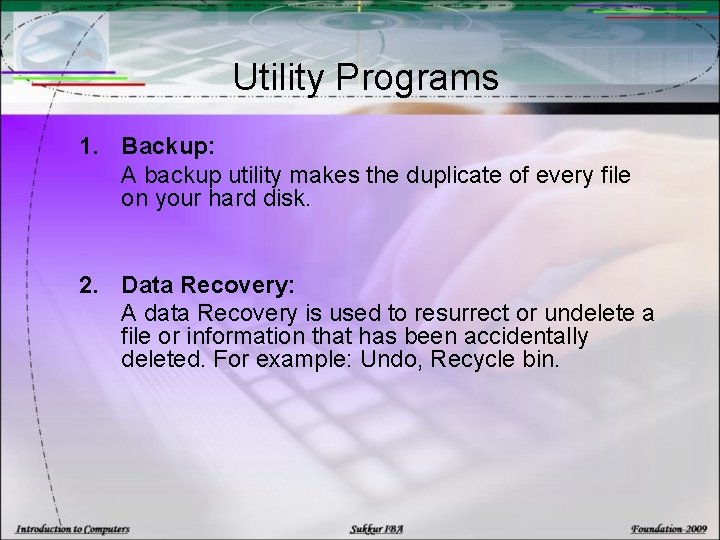 Utility Programs

1. Backup:
A backup utility makes the duplicate of every file on your hard disk.

2. Data Recovery:
A data Recovery is used to resurrect or undelete a file or information that has been accidentally deleted. For example: Undo, Recycle bin.

Introduction to Computers

Sukkur IBA

Foundation-2009